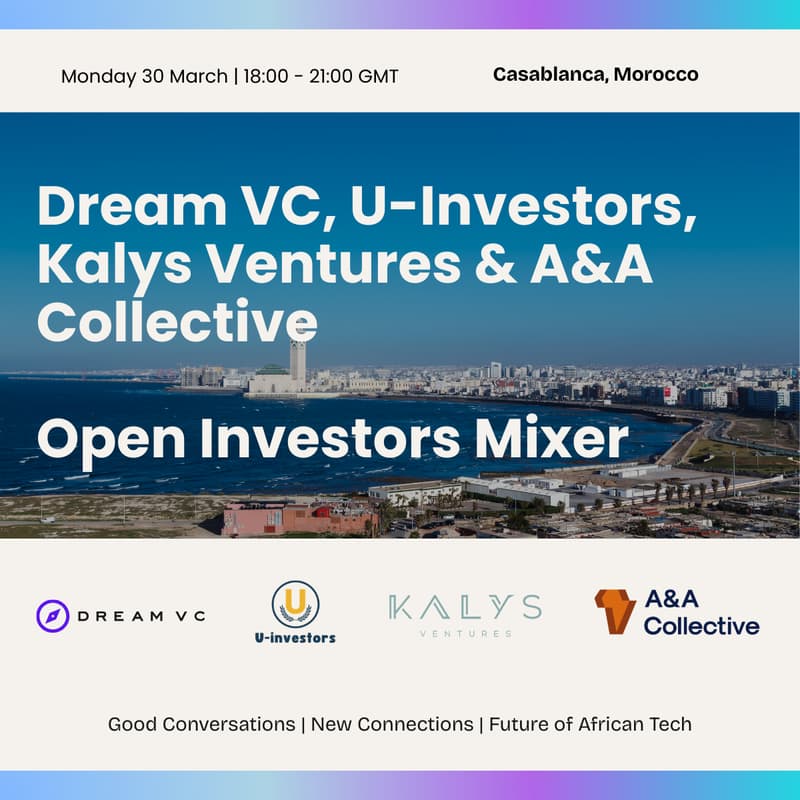 Monday 30 March | 18:00 - 21:00 GMT

Casablanca, Morocco

Dream VC, U-Investors, Kalys Ventures & A&A Collective

Open Investors Mixer

DREAM VC

U

U-investors

KALYS
VENTURES

A&A
Collective

Good Conversations | New Connections | Future of African Tech